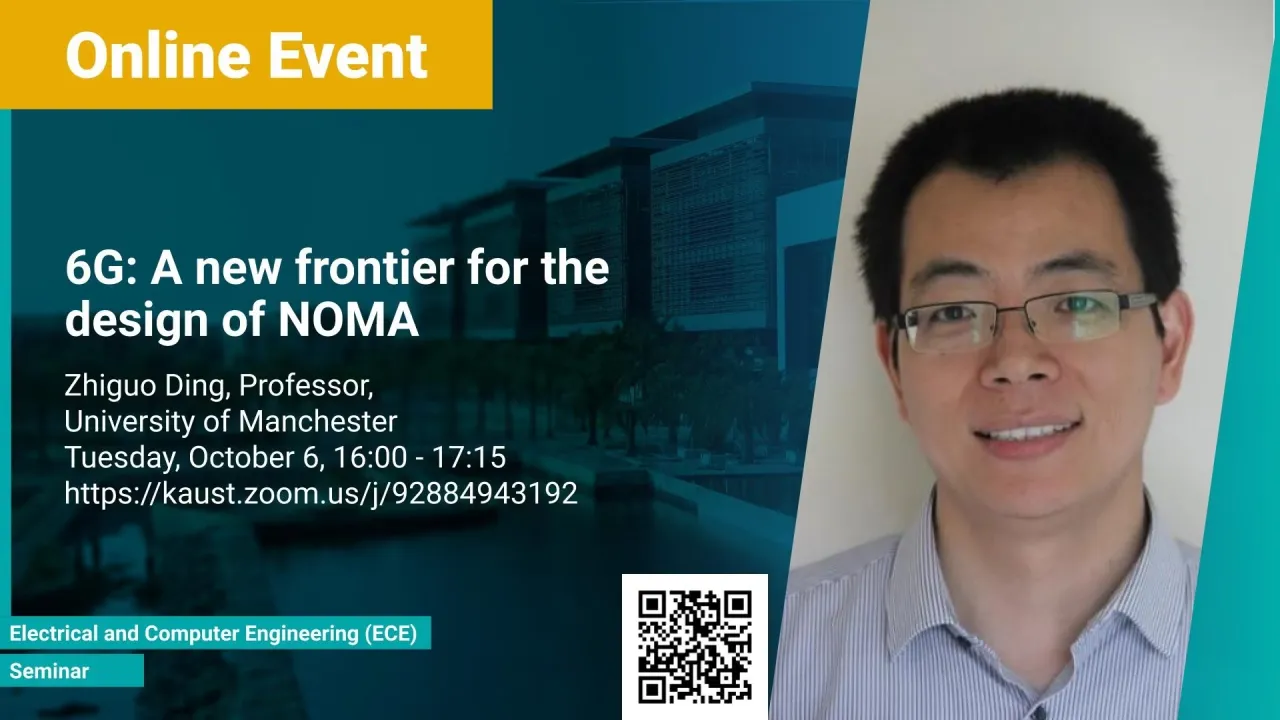 Online Event

6G: A new frontier for the design of NOMA

Zhiguo Ding, Professor,
University of Manchester
Tuesday, October 6, 16:00 - 17:15
https://kaust.zoom.us/j/92884943192

Electrical and Computer Engineering (ECE)
Seminar